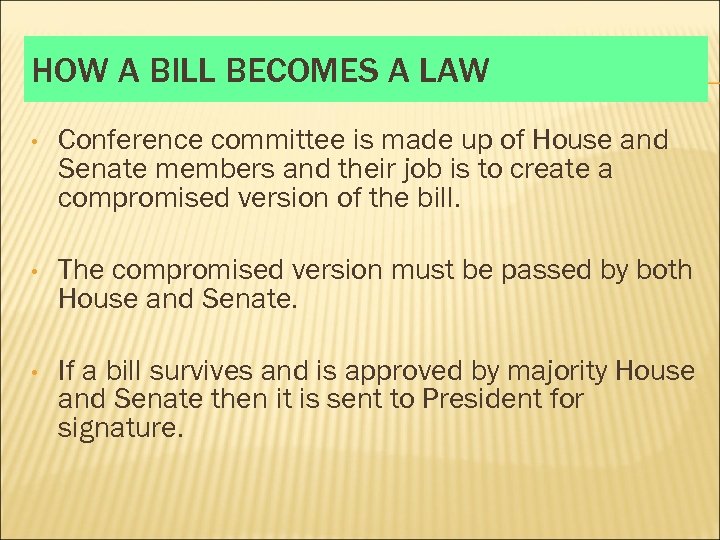 HOW A BILL BECOMES A LAW

• Conference committee is made up of House and Senate members and their job is to create a compromised version of the bill.

• The compromised version must be passed by both House and Senate.

• If a bill survives and is approved by majority House and Senate then it is sent to President for signature.